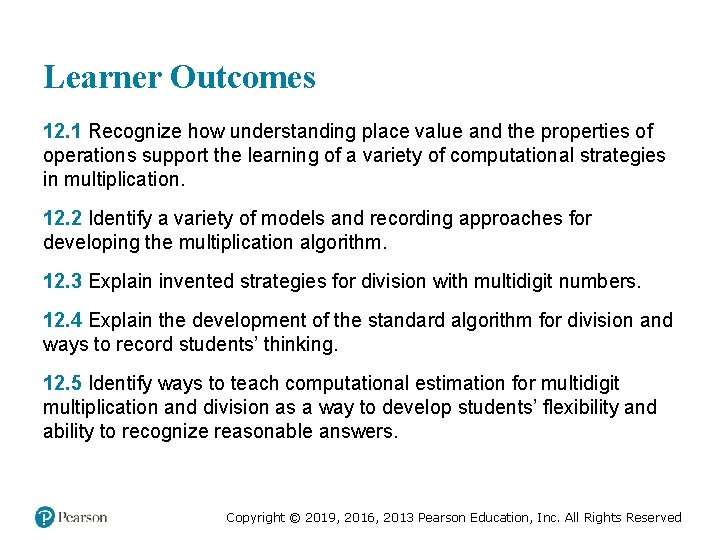 Learner Outcomes

12.1 Recognize how understanding place value and the properties of operations support the learning of a variety of computational strategies in multiplication.

12.2 Identify a variety of models and recording approaches for developing the multiplication algorithm.

12.3 Explain invented strategies for division with multidigit numbers.

12.4 Explain the development of the standard algorithm for division and ways to record students' thinking.

12.5 Identify ways to teach computational estimation for multidigit multiplication and division as a way to develop students' flexibility and ability to recognize reasonable answers.

Pearson

Copyright © 2019, 2016, 2013 Pearson Education, Inc. All Rights Reserved